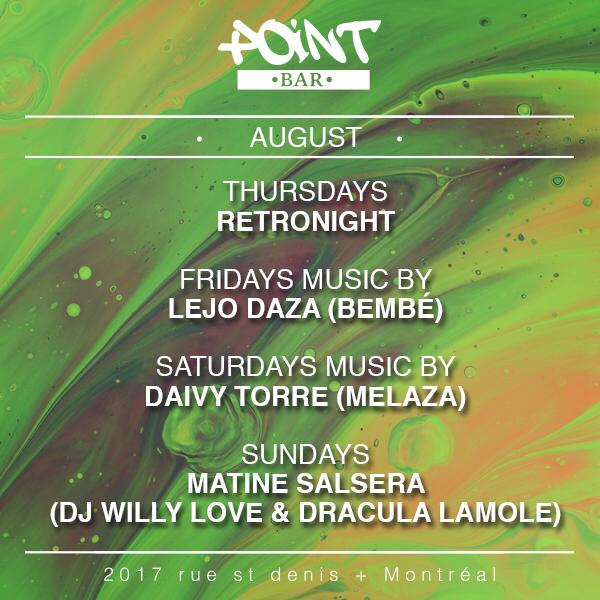 POINT
•BAR•

• AUGUST •

THURSDAYS
RETRONIGHT

FRIDAYS MUSIC BY
LEJO DAZA (BEMBÉ)

SATURDAYS MUSIC BY
DAIVY TORRE (MELAZA)

SUNDAYS
MATINE SALSERA
(DJ WILLY LOVE & DRACULA LAMOLE)

2017 rue st denis + Montréal